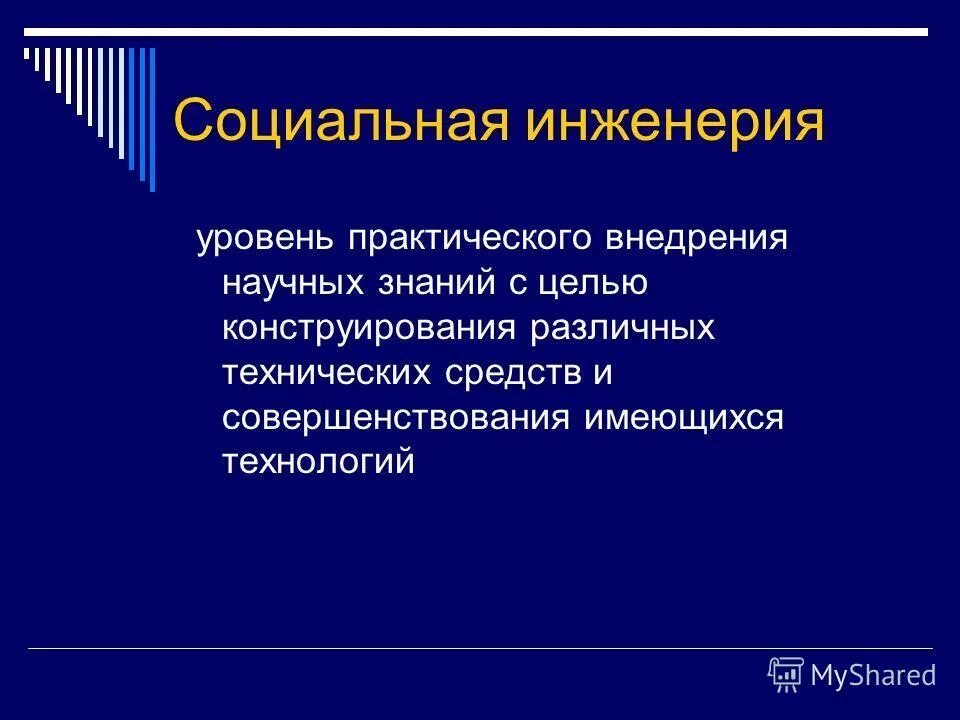 Социальная инженерия

уровень практического внедрения научных знаний с целью конструирования различных технических средств и совершенствования имеющихся технологий

MyShared